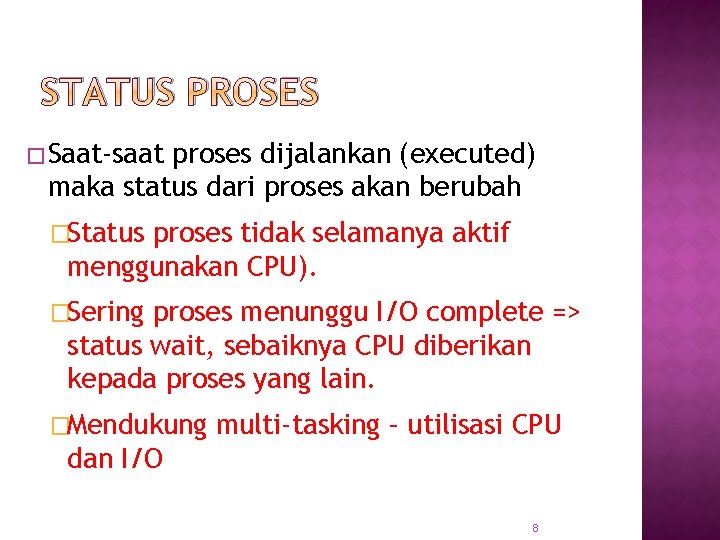 STATUS PROSES

□ Saat-saat proses dijalankan (executed) maka status dari proses akan berubah

□ Status proses tidak selamanya aktif menggunakan CPU).

□ Sering proses menunggu I/O complete => status wait, sebaiknya CPU diberikan kepada proses yang lain.

□ Mendukung multi-tasking – utilisasi CPU dan I/O

8